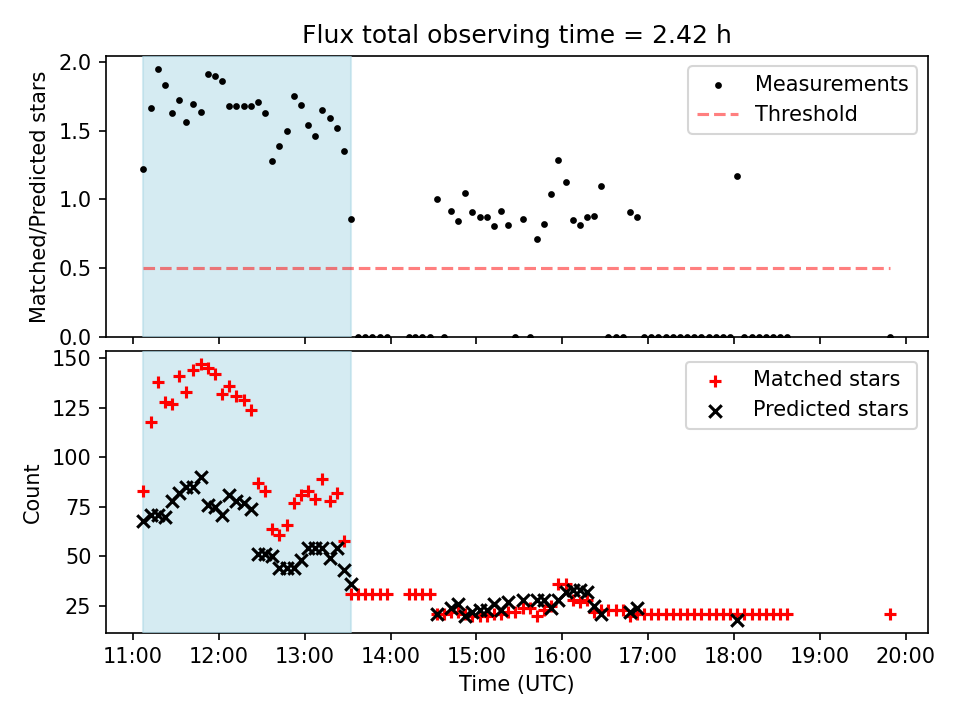 Flux total observing time = 2.42 h

Matched/Predicted stars

2.0
1.5
1.0
0.5
0.0

Measurements
Threshold

Count

150
125
100
75
50
25

Matched stars
Predicted stars

11:00 12:00 13:00 14:00 15:00 16:00 17:00 18:00 19:00 20:00

Time (UTC)